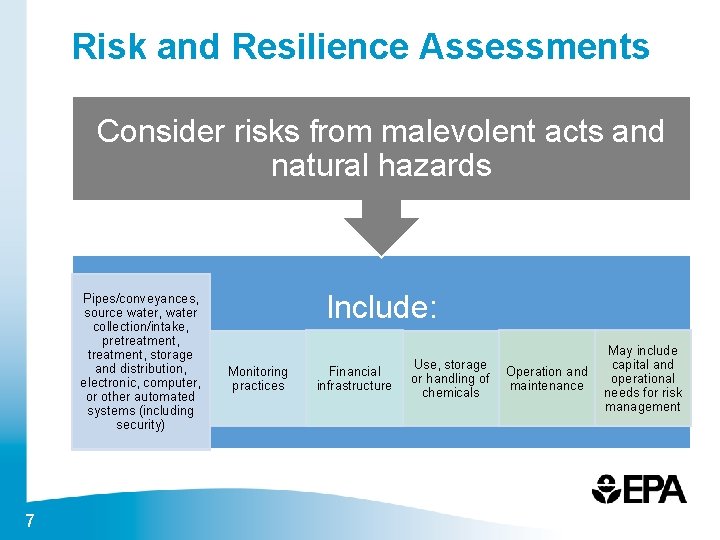 Risk and Resilience Assessments

Consider risks from malevolent acts and natural hazards

Include:

Pipes/conveyances, source water, water collection/intake, pretreatment, treatment, storage and distribution, electronic, computer, or other automated systems (including security)

Monitoring practices

Financial infrastructure

Use, storage or handling of chemicals

Operation and maintenance

May include capital and operational needs for risk management

EPA

7